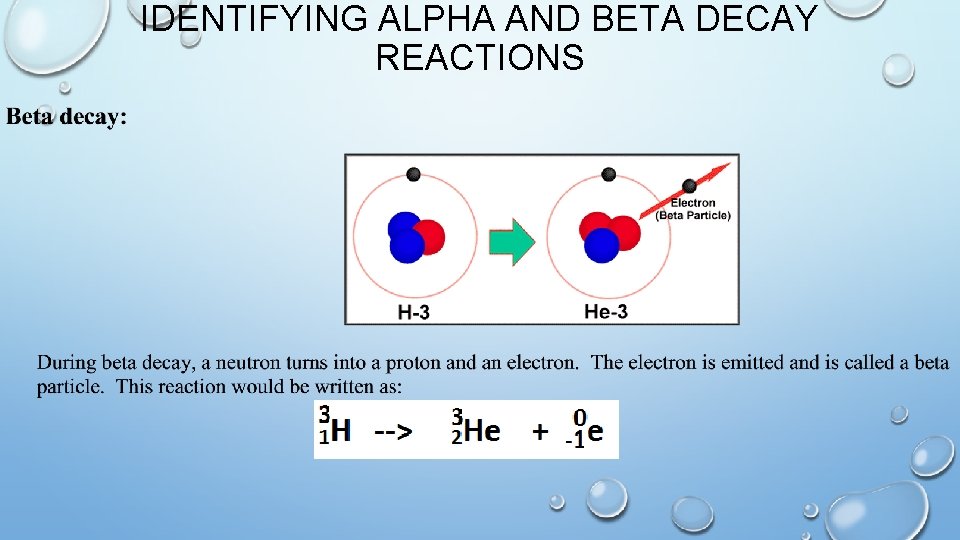 IDENTIFYING ALPHA AND BETA DECAY REACTIONS

Beta decay:

Electron (Beta Particle)

H-3

He-3

During beta decay, a neutron turns into a proton and an electron. The electron is emitted and is called a beta particle. This reaction would be written as:

$^{3}_{1}H$ --> $^{3}_{2}He$ + $^{0}_{-1}e$